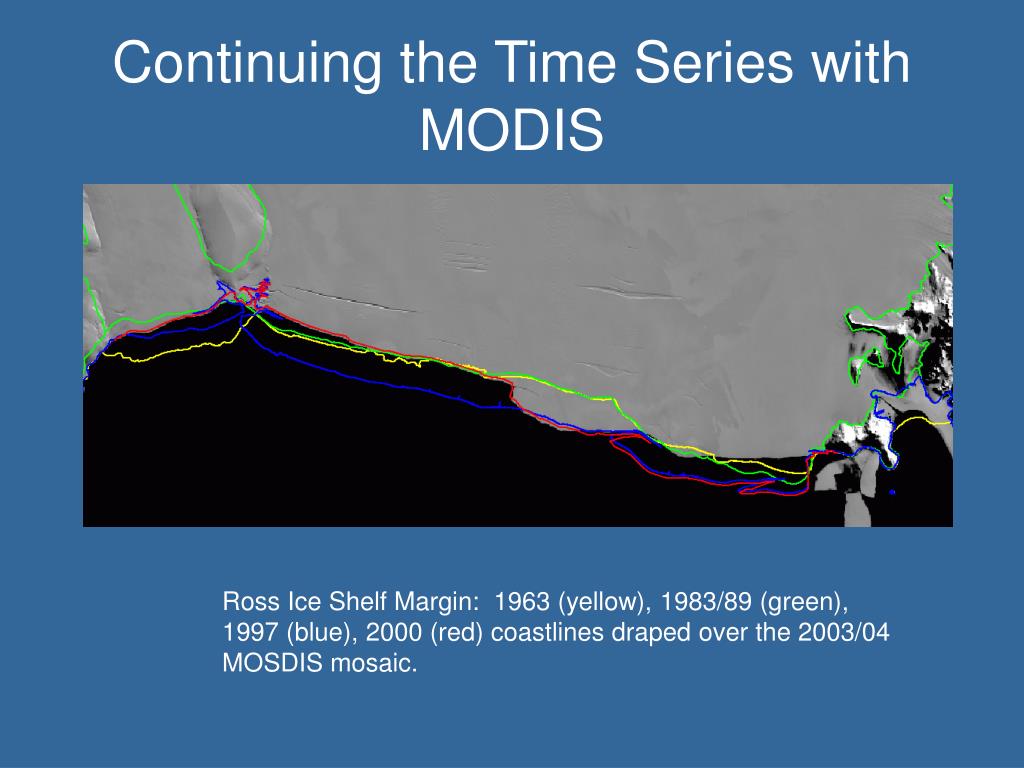 Continuing the Time Series with MODIS

Ross Ice Shelf Margin: 1963 (yellow), 1983/89 (green), 1997 (blue), 2000 (red) coastlines draped over the 2003/04 MOSDIS mosaic.